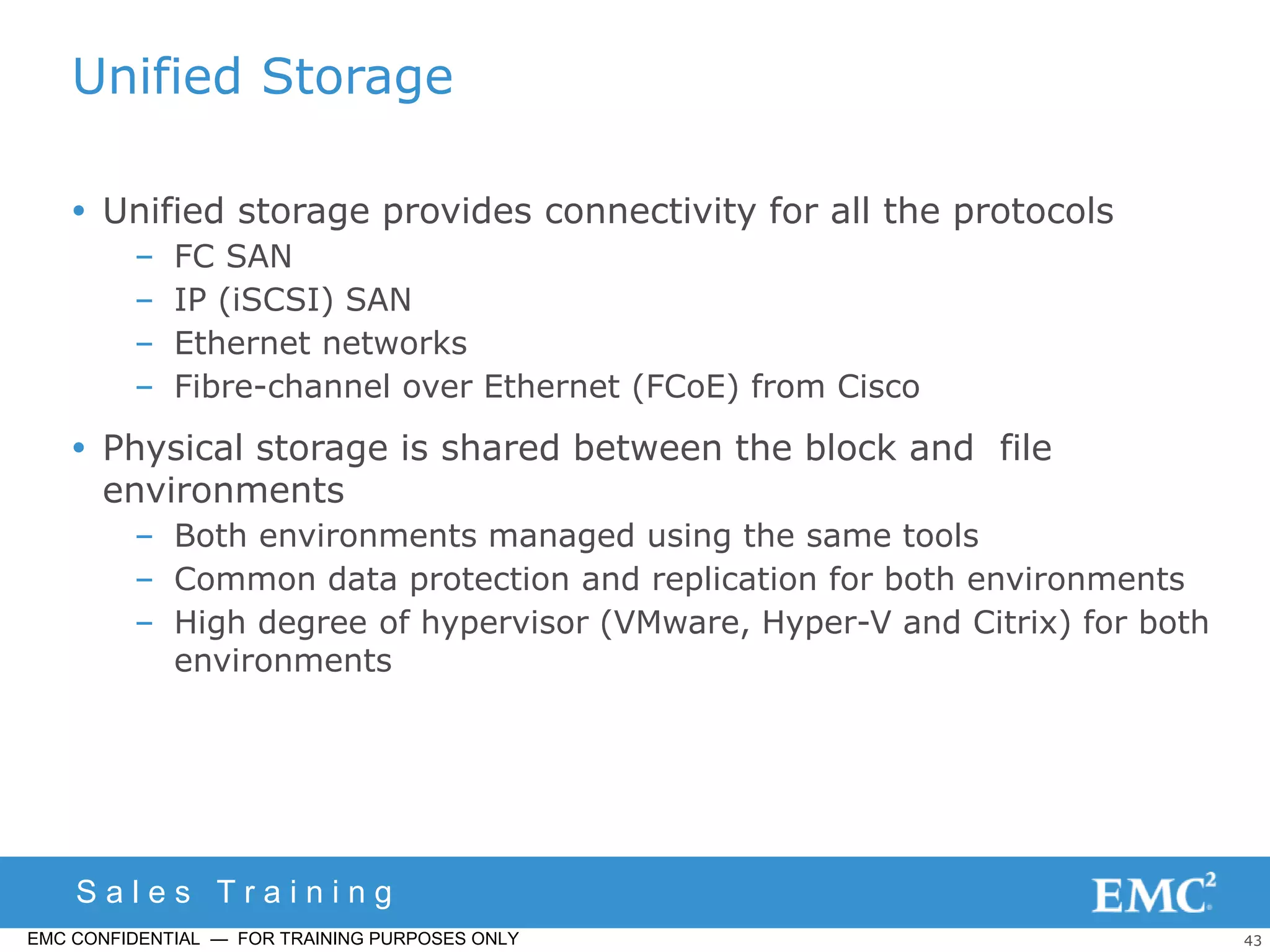 Unified Storage

• Unified storage provides connectivity for all the protocols
  – FC SAN
  – IP (iSCSI) SAN
  – Ethernet networks
  – Fibre-channel over Ethernet (FCoE) from Cisco

• Physical storage is shared between the block and file environments
  – Both environments managed using the same tools
  – Common data protection and replication for both environments
  – High degree of hypervisor (VMware, Hyper-V and Citrix) for both environments

Sales Training

EMC$^2$

EMC CONFIDENTIAL — FOR TRAINING PURPOSES ONLY

43